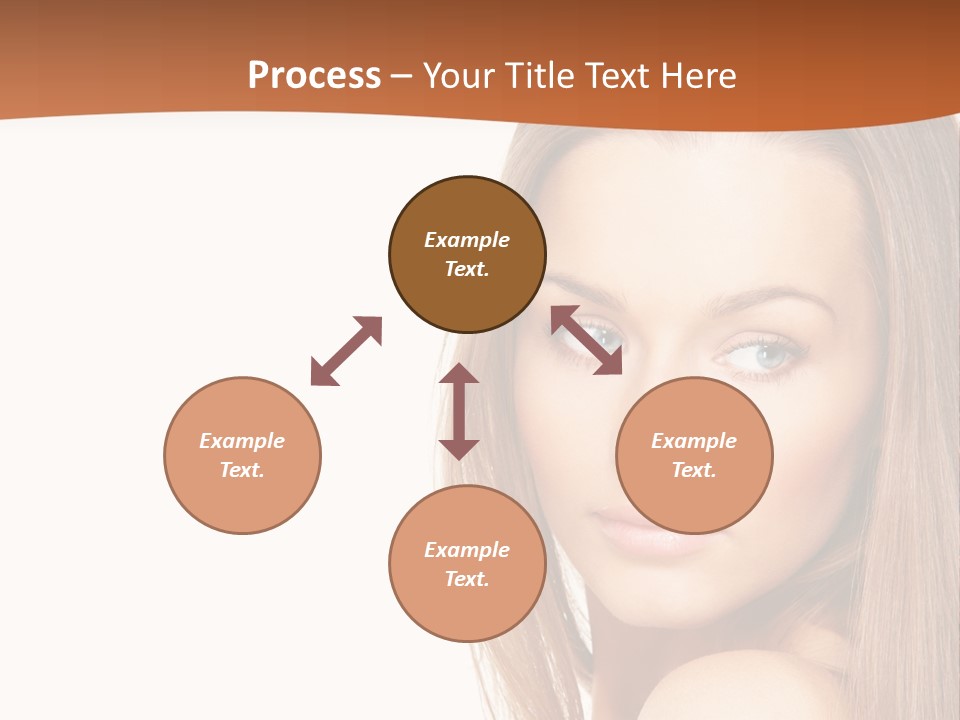 Process – Your Title Text Here

Example Text.

Example Text.

Example Text.

Example Text.